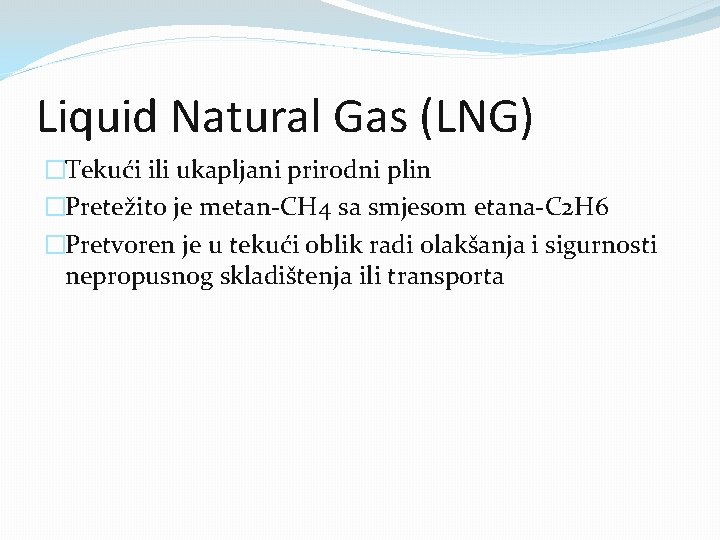 Liquid Natural Gas (LNG)

□Tekući ili ukapljani prirodni plin

□Pretežito je metan-CH4 sa smjesom etana-C2H6

□Pretvoren je u tekući oblik radi olakšanja i sigurnosti nepropusnog skladištenja ili transporta